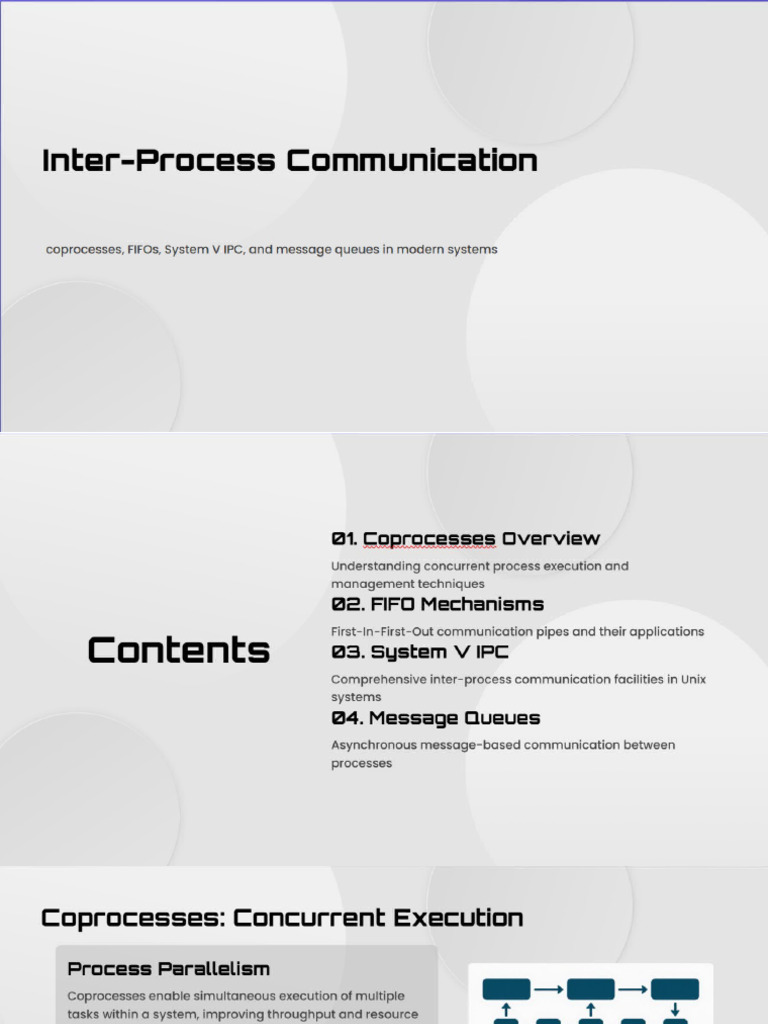 Inter-Process Communication

coprocesses, FIFOs, System V IPC, and message queues in modern systems

Contents

01. Coprocesses Overview

Understanding concurrent process execution and management techniques

02. FIFO Mechanisms

First-In-First-Out communication pipes and their applications

03. System V IPC

Comprehensive inter-process communication facilities in Unix systems

04. Message Queues

Asynchronous message-based communication between processes

Coprocesses: Concurrent Execution

Process Parallelism

Coprocesses enable simultaneous execution of multiple tasks within a system, improving throughput and resource